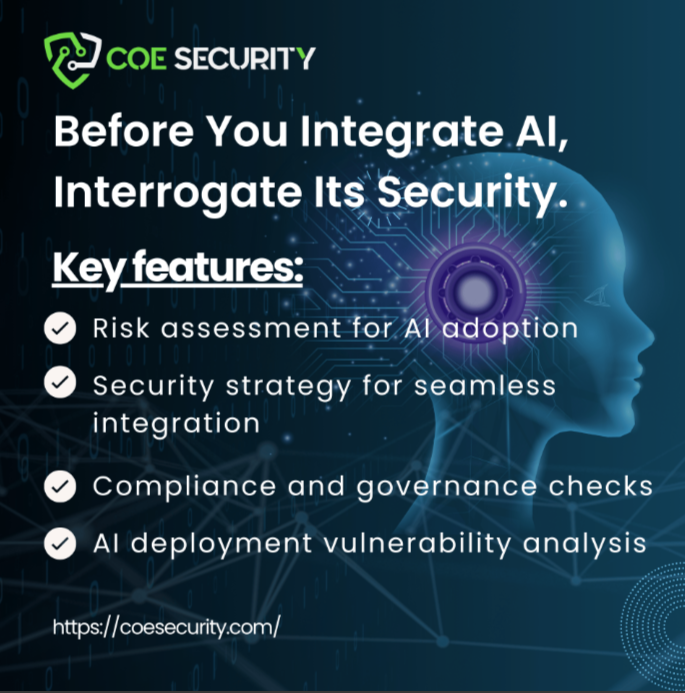 COE SECURITY

Before You Integrate AI, Interrogate Its Security.

Key features:

Risk assessment for AI adoption

Security strategy for seamless integration

Compliance and governance checks

AI deployment vulnerability analysis

https://coesecurity.com/